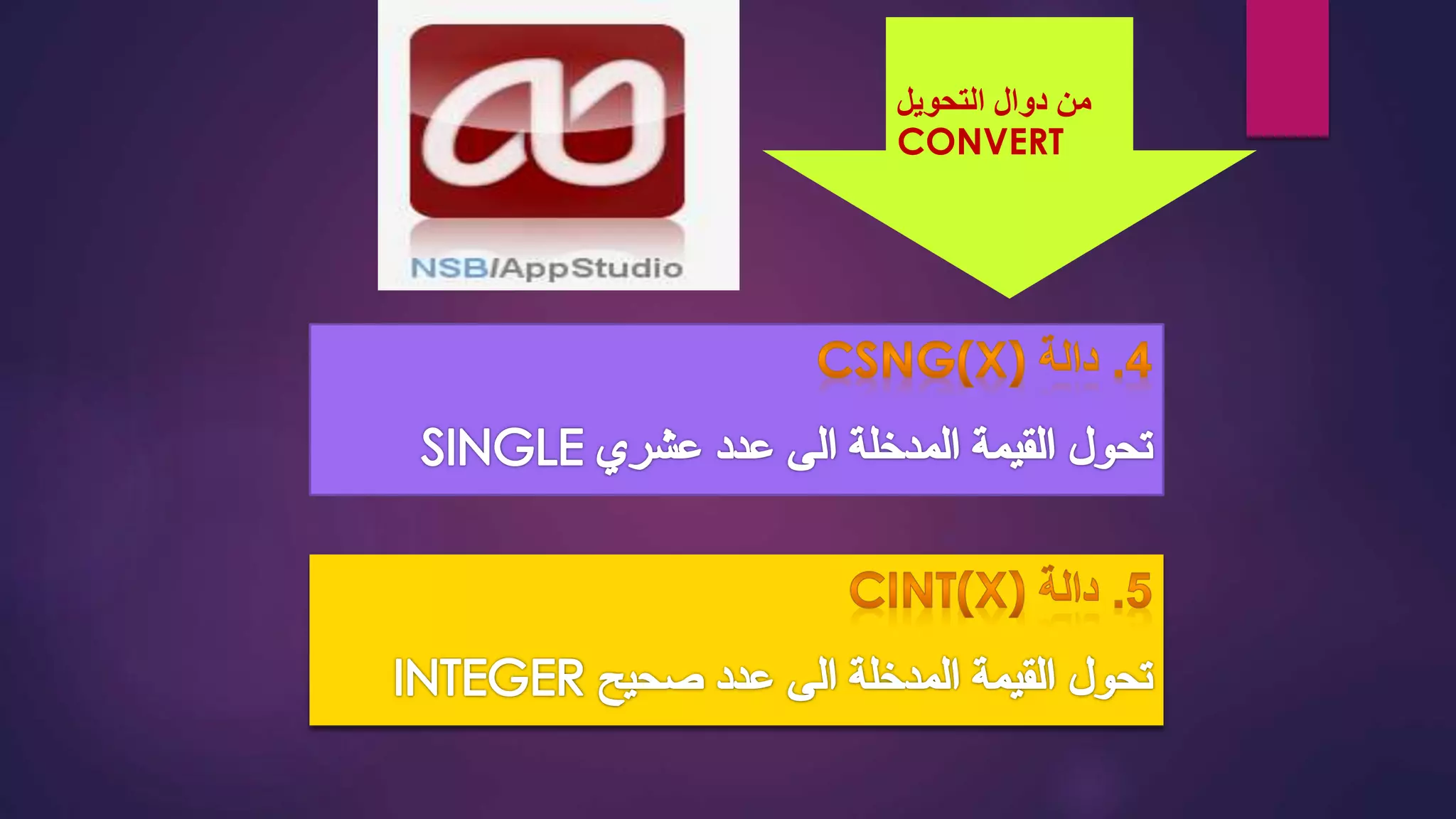 NSB/AppStudio

من دوال التحويل
CONVERT

4. دالة CSNG(X)

تحول القيمة المدخلة الى عدد عشري SINGLE

5. دالة CINT(X)

تحول القيمة المدخلة الى عدد صحيح INTEGER